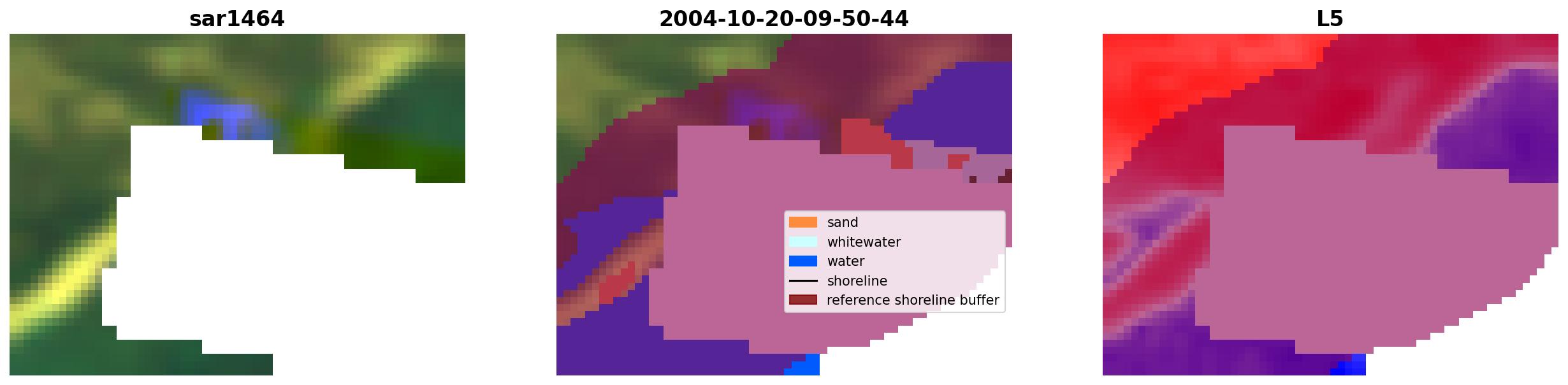 sar1464

2004-10-20-09-50-44

sand
whitewater
water
shoreline
reference shoreline buffer

L5